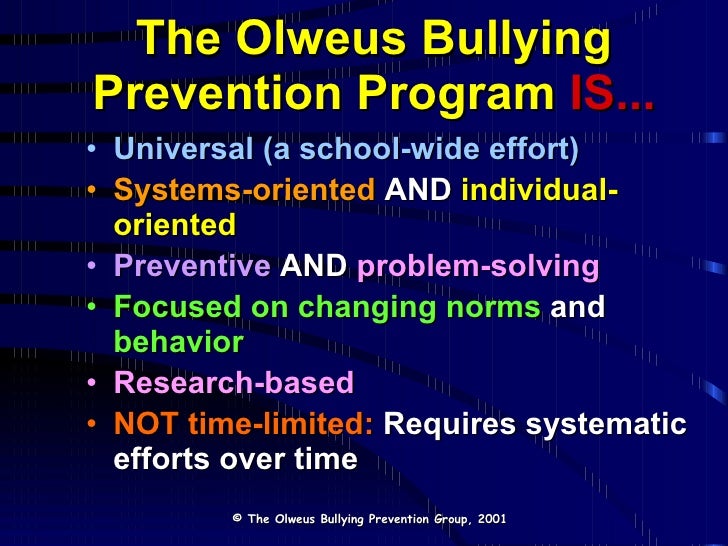 The Olweus Bullying Prevention Program IS...

• Universal (a school-wide effort)
• Systems-oriented AND individual-oriented
• Preventive AND problem-solving
• Focused on changing norms and behavior
• Research-based
• NOT time-limited: Requires systematic efforts over time

© The Olweus Bullying Prevention Group, 2001